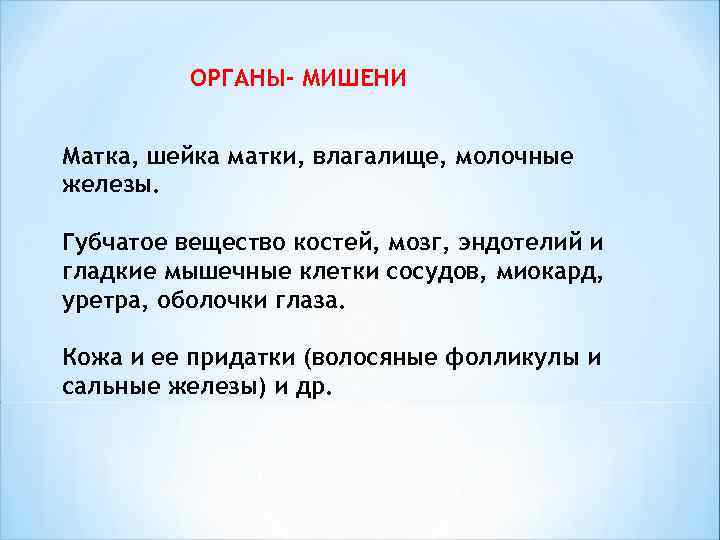 ОРГАНЫ- МИШЕНИ

Матка, шейка матки, влагалище, молочные железы.

Губчатое вещество костей, мозг, эндотелий и гладкие мышечные клетки сосудов, миокард, уретра, оболочки глаза.

Кожа и ее придатки (волосяные фолликулы и сальные железы) и др.